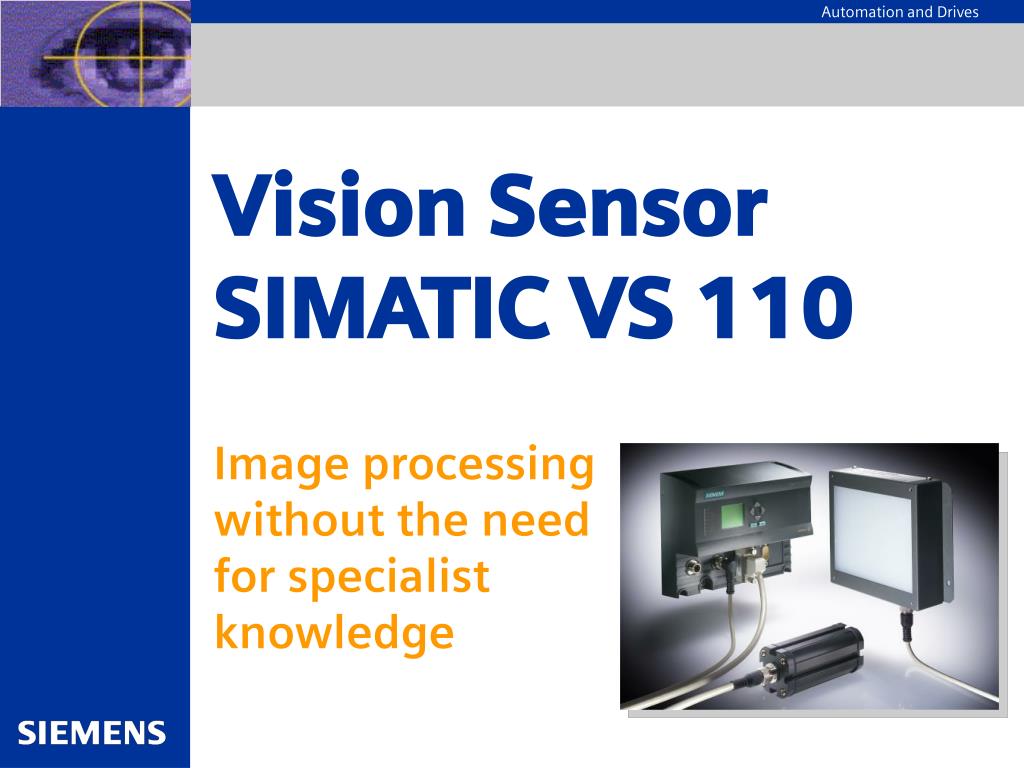 Automation and Drives

Vision Sensor
SIMATIC VS 110

Image processing without the need for specialist knowledge

SIEMENS